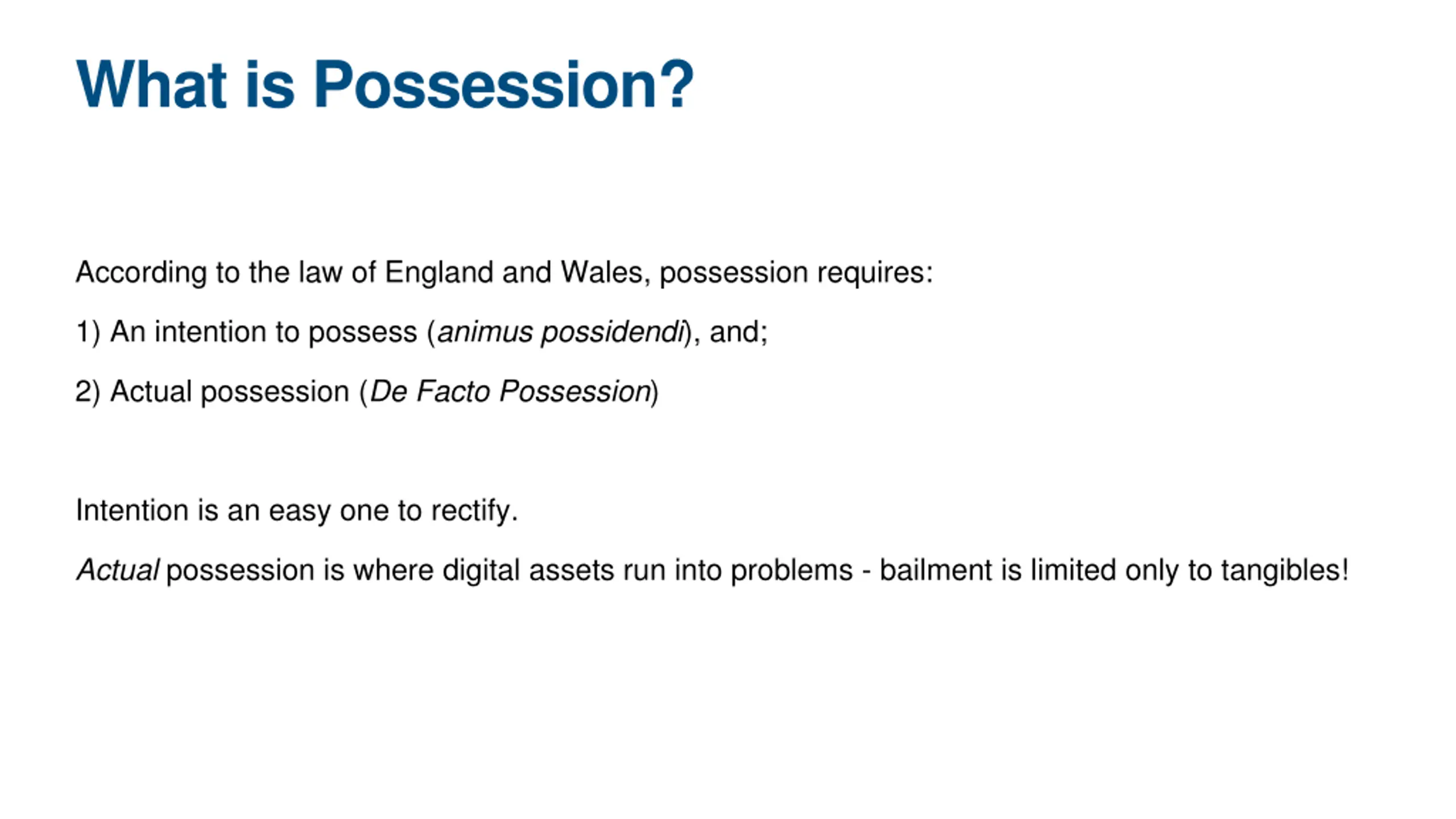 What is Possession?

According to the law of England and Wales, possession requires:

1) An intention to possess (animus possidendi), and;

2) Actual possession (De Facto Possession)

Intention is an easy one to rectify.

Actual possession is where digital assets run into problems - bailment is limited only to tangibles!